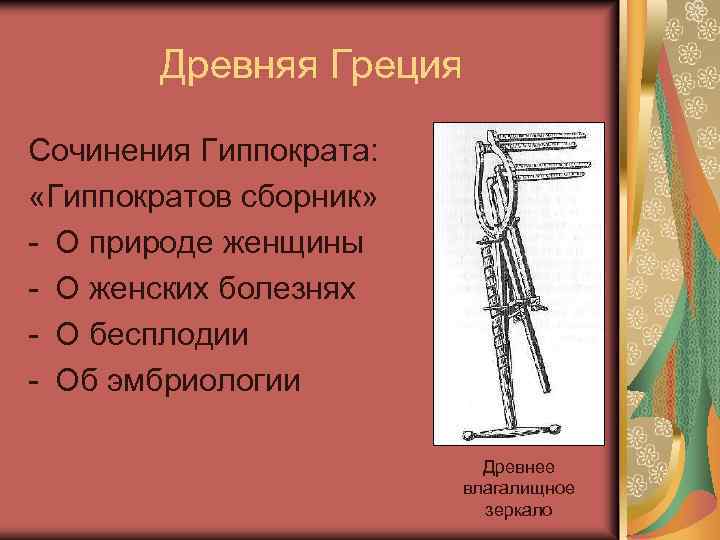 Древняя Греция

Сочинения Гиппократа:
«Гиппократов сборник»
- О природе женщины
- О женских болезнях
- О бесплодии
- Об эмбриологии

Древнее влагалищное зеркало